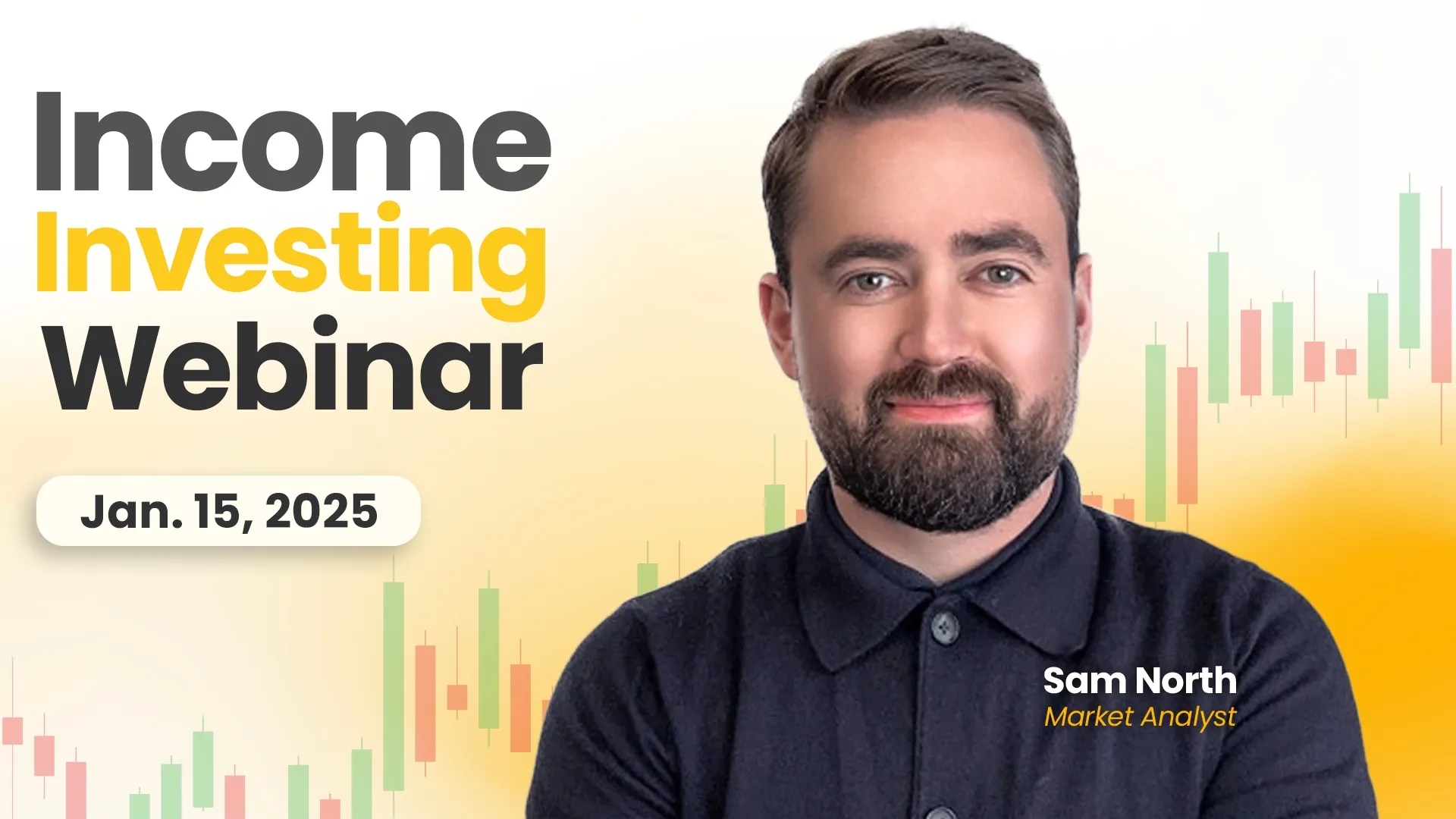 Income
Investing
Webinar

Jan. 15, 2025

Sam North
Market Analyst